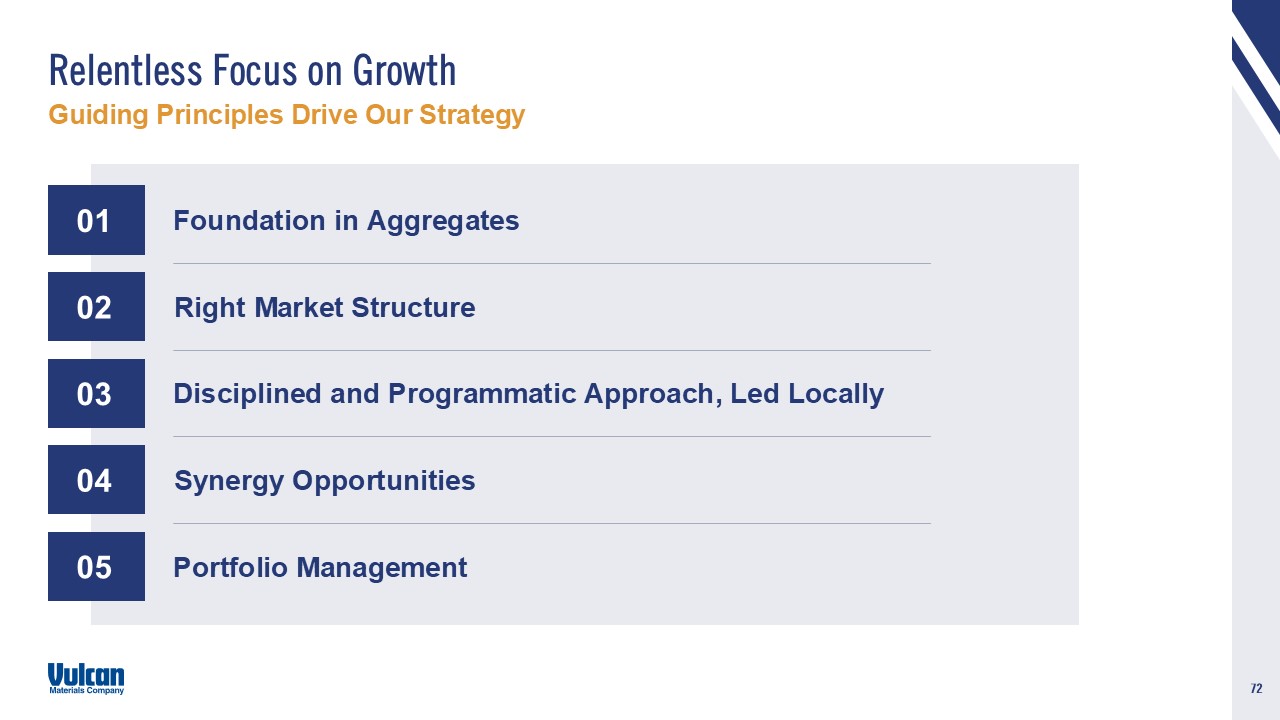 Relentless Focus on Growth
Guiding Principles Drive Our Strategy

01 Foundation in Aggregates

02 Right Market Structure

03 Disciplined and Programmatic Approach, Led Locally

04 Synergy Opportunities

05 Portfolio Management

Vulcan
Materials Company

72